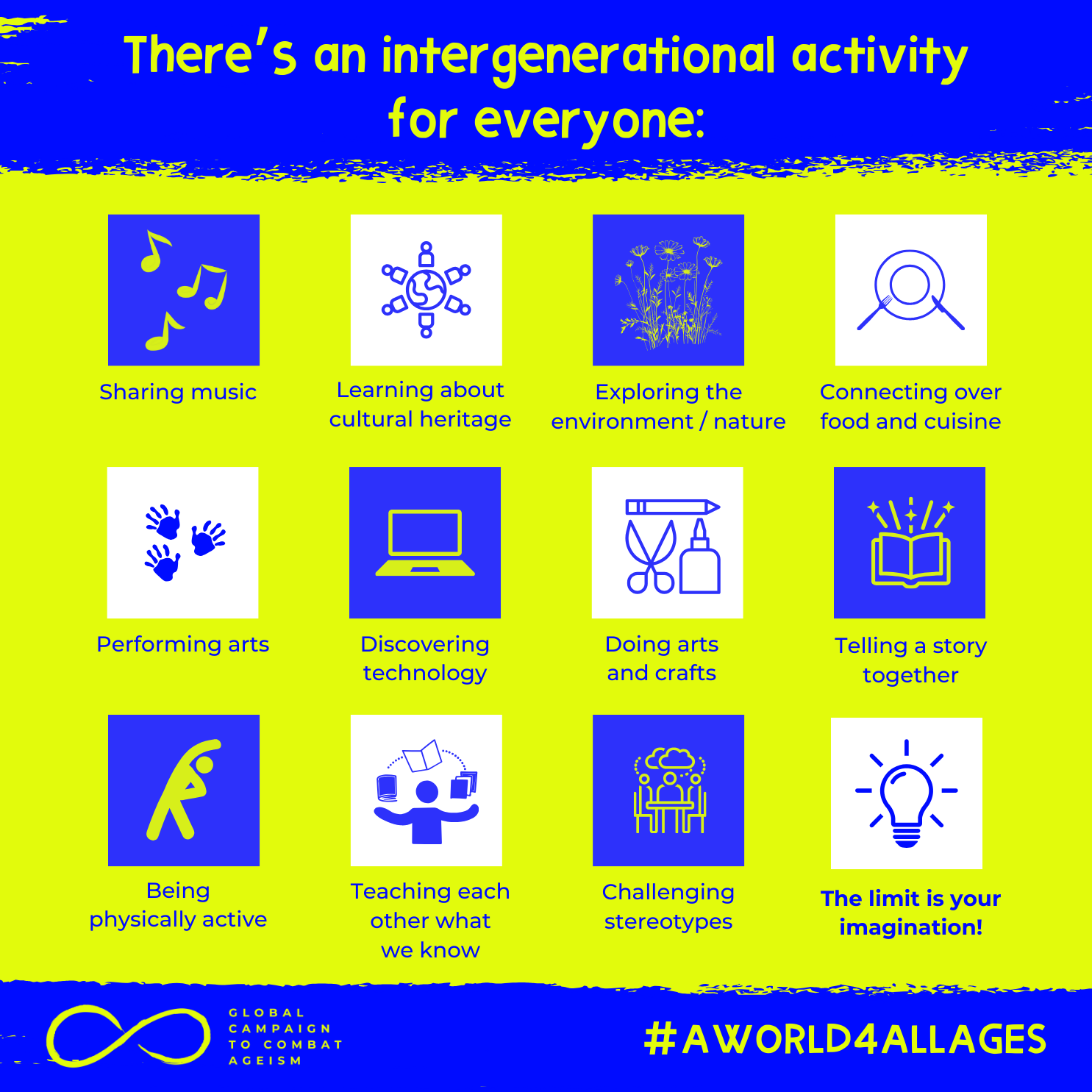 There's an intergenerational activity for everyone:

Sharing music

Learning about cultural heritage

Exploring the environment / nature

Connecting over food and cuisine

Performing arts

Discovering technology

Doing arts and crafts

Telling a story together

Being physically active

Teaching each other what we know

Challenging stereotypes

The limit is your imagination!

GLOBAL CAMPAIGN TO COMBAT AGEISM

#AWORLD4ALLAGES